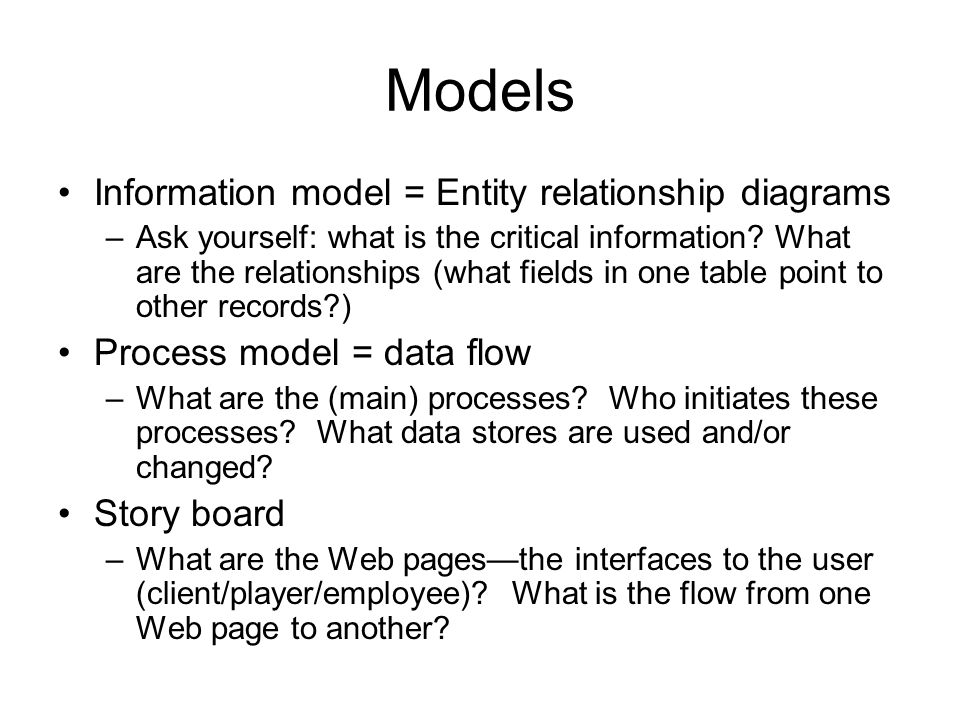 Models

• Information model = Entity relationship diagrams
  – Ask yourself: what is the critical information? What are the relationships (what fields in one table point to other records?)
• Process model = data flow
  – What are the (main) processes? Who initiates these processes? What data stores are used and/or changed?
• Story board
  – What are the Web pages—the interfaces to the user (client/player/employee)? What is the flow from one Web page to another?